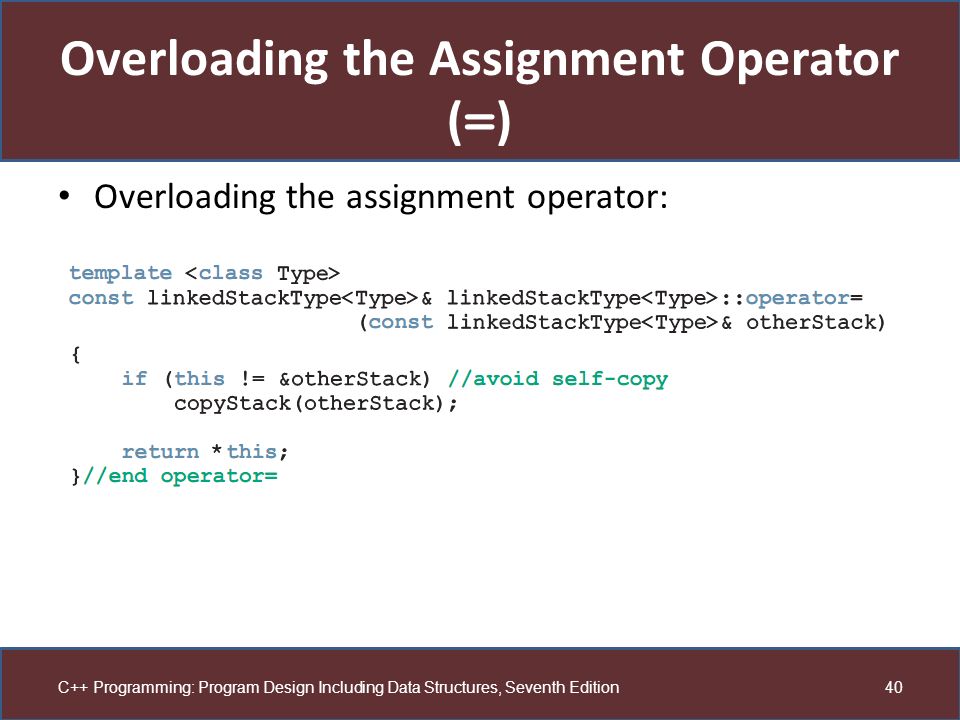 Overloading the Assignment Operator (=)

• Overloading the assignment operator:

template <class Type>
const linkedStackType<Type>& linkedStackType<Type>::operator=
                    (const linkedStackType<Type>& otherStack)
{
    if (this != &otherStack) //avoid self-copy
        copyStack(otherStack);

    return *this;
}//end operator=

C++ Programming: Program Design Including Data Structures, Seventh Edition

40